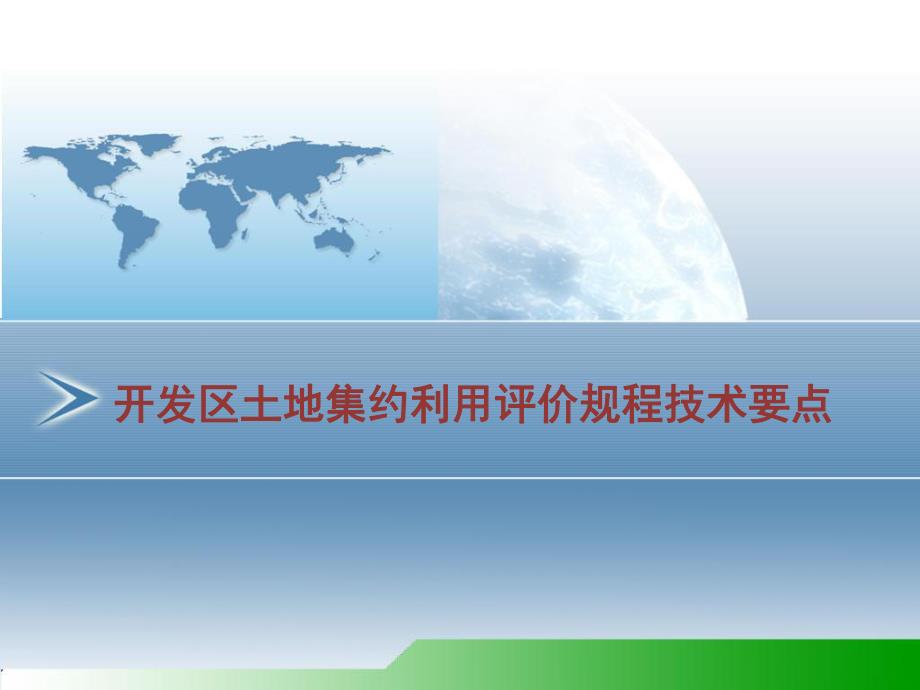 开发区土地集约利用评价规程技术要点